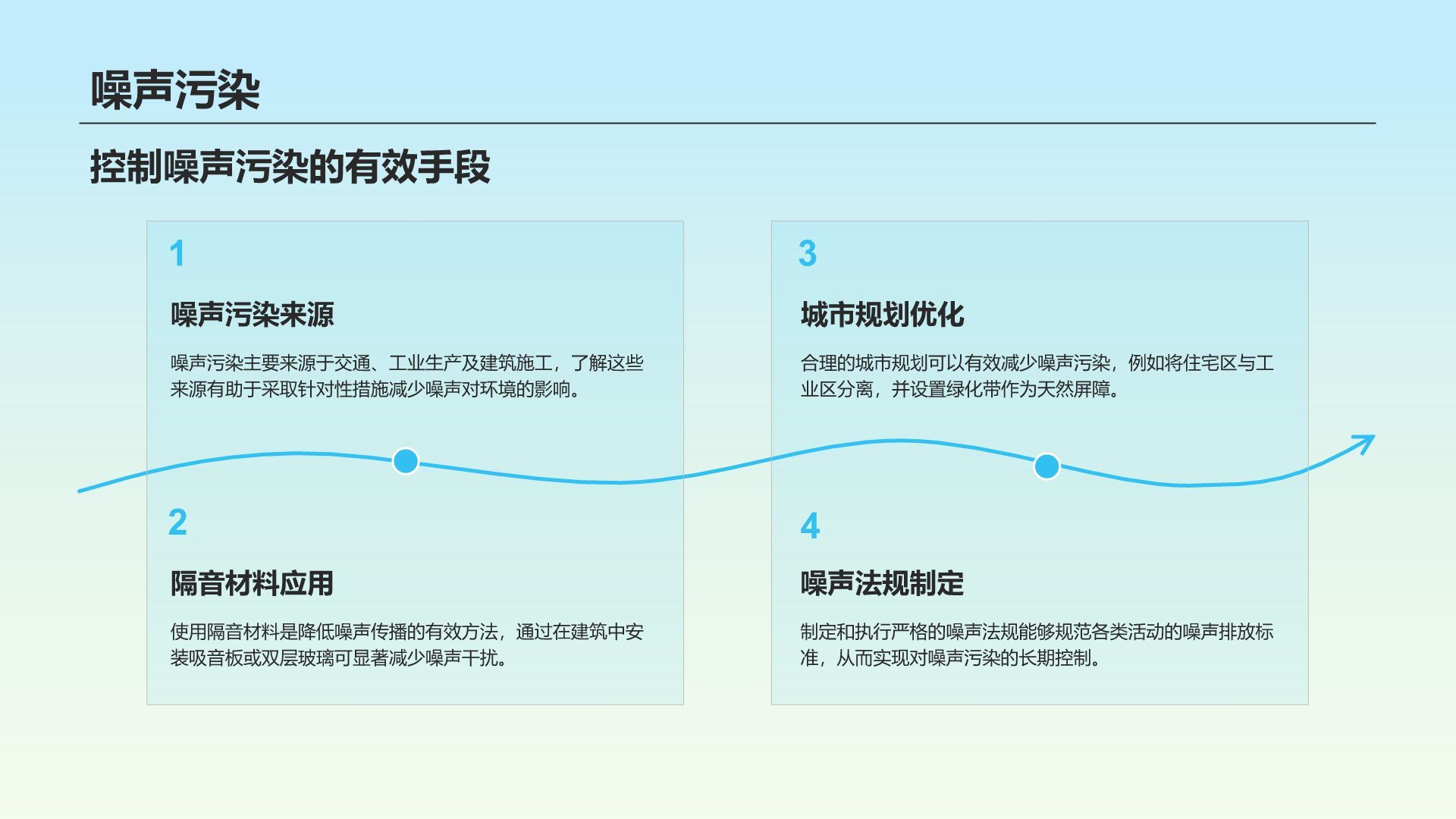 噪声污染

控制噪声污染的有效手段

1

噪声污染来源

噪声污染主要来源于交通、工业生产及建筑施工，了解这些来源有助于采取针对性措施减少噪声对环境的影响。

2

隔音材料应用

使用隔音材料是降低噪声传播的有效方法，通过在建筑中安装吸音板或双层玻璃可显著减少噪声干扰。

3

城市规划优化

合理的城市规划可以有效减少噪声污染，例如将住宅区与工业区分离，并设置绿化带作为天然屏障。

4

噪声法规制定

制定和执行严格的噪声法规能够规范各类活动的噪声排放标准，从而实现对噪声污染的长期控制。